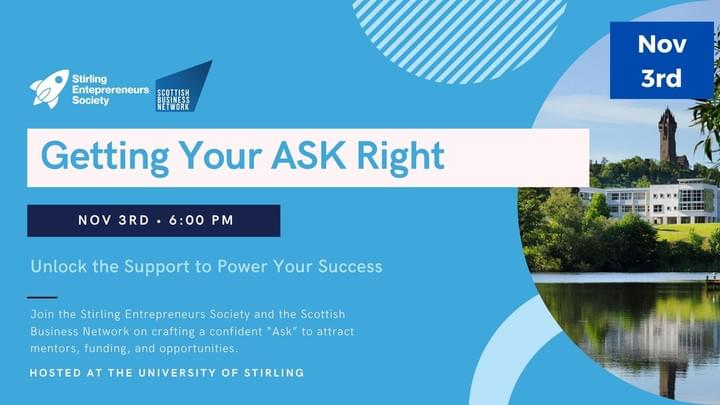 Stirling Entepreneurs Society

SCOTTISH BUSINESS NETWORK

Nov 3rd

Getting Your ASK Right

NOV 3RD • 6:00 PM

Unlock the Support to Power Your Success

Join the Stirling Entrepreneurs Society and the Scottish Business Network on crafting a confident "Ask" to attract mentors, funding, and opportunities.

HOSTED AT THE UNIVERSITY OF STIRLING